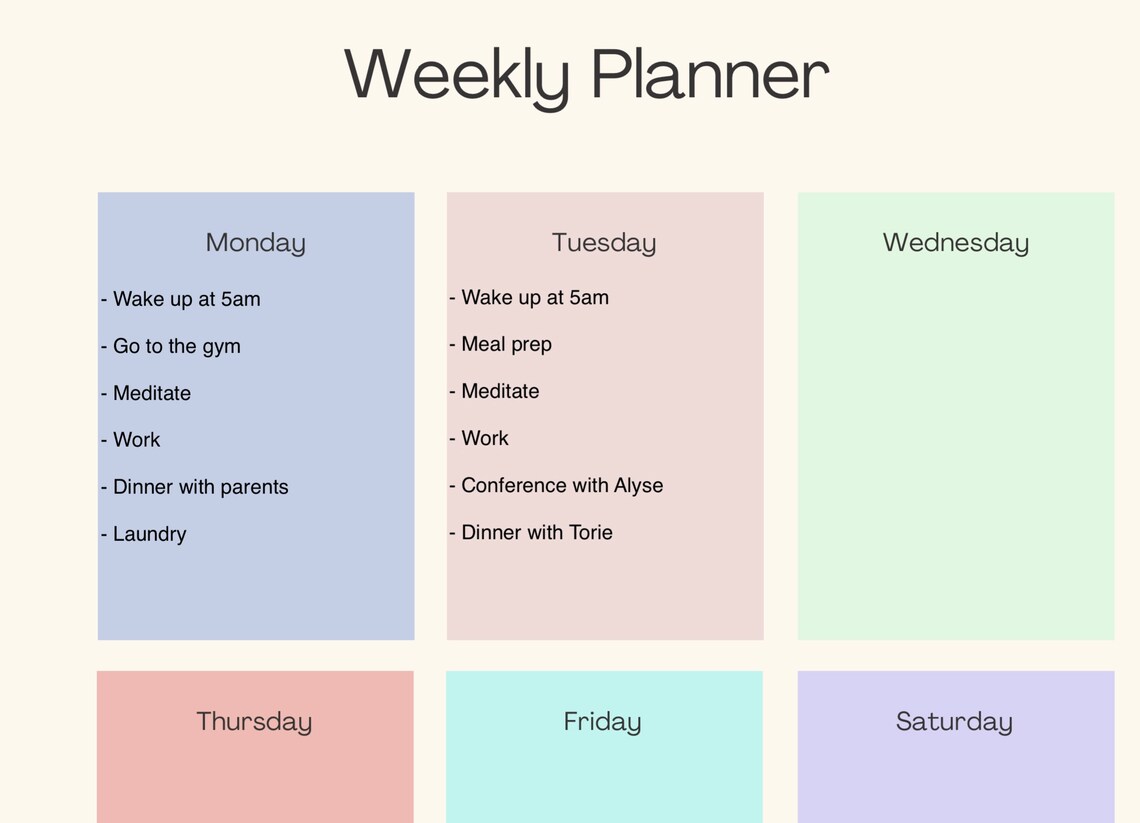 Weekly Planner

Monday

- Wake up at 5am

- Go to the gym

- Meditate

- Work

- Dinner with parents

- Laundry

Tuesday

- Wake up at 5am

- Meal prep

- Meditate

- Work

- Conference with Alyse

- Dinner with Torie

Wednesday

Thursday

Friday

Saturday